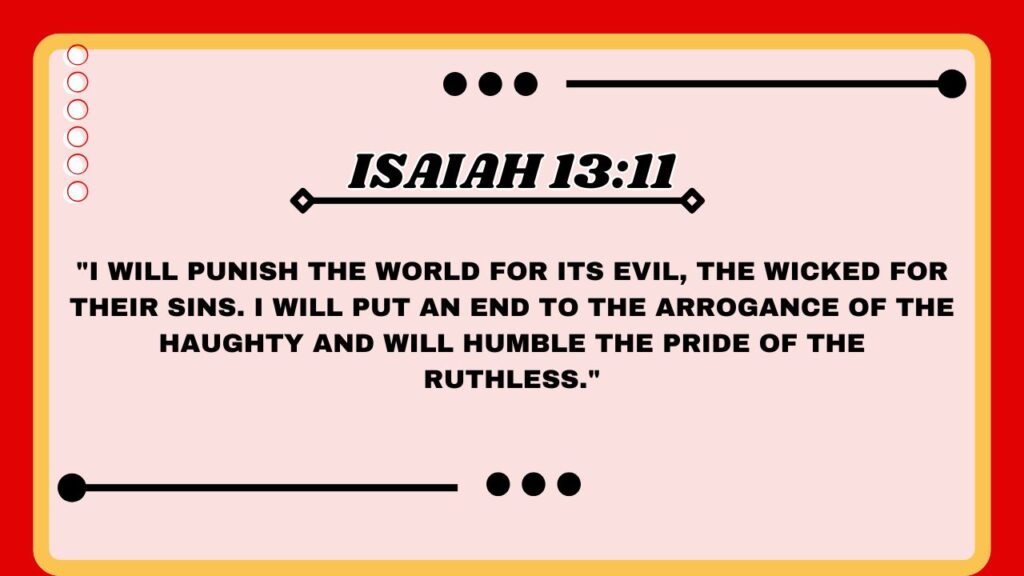 ISAIAH 13:11

"I WILL PUNISH THE WORLD FOR ITS EVIL, THE WICKED FOR THEIR SINS. I WILL PUT AN END TO THE ARROGANCE OF THE HAUGHTY AND WILL HUMBLE THE PRIDE OF THE RUTHLESS."